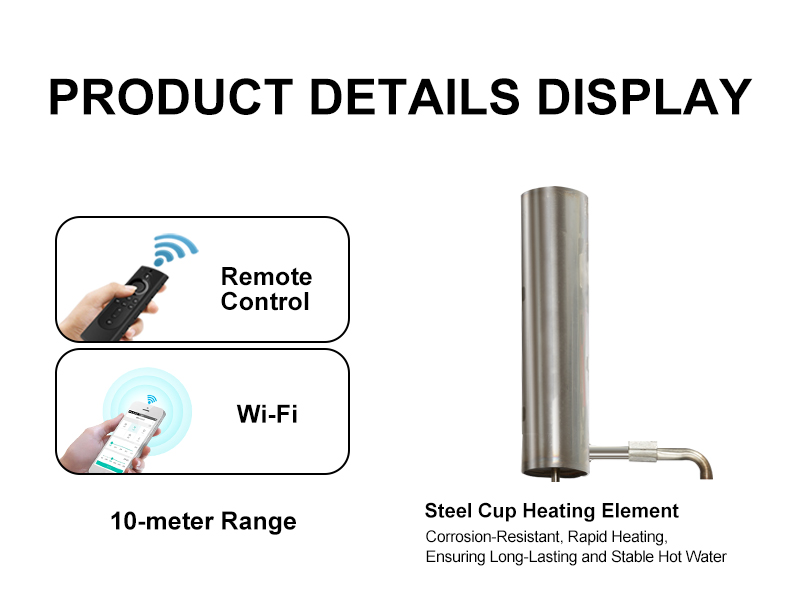 PRODUCT DETAILS DISPLAY

Remote Control

Wi-Fi

10-meter Range

Steel Cup Heating Element

Corrosion-Resistant, Rapid Heating, Ensuring Long-Lasting and Stable Hot Water